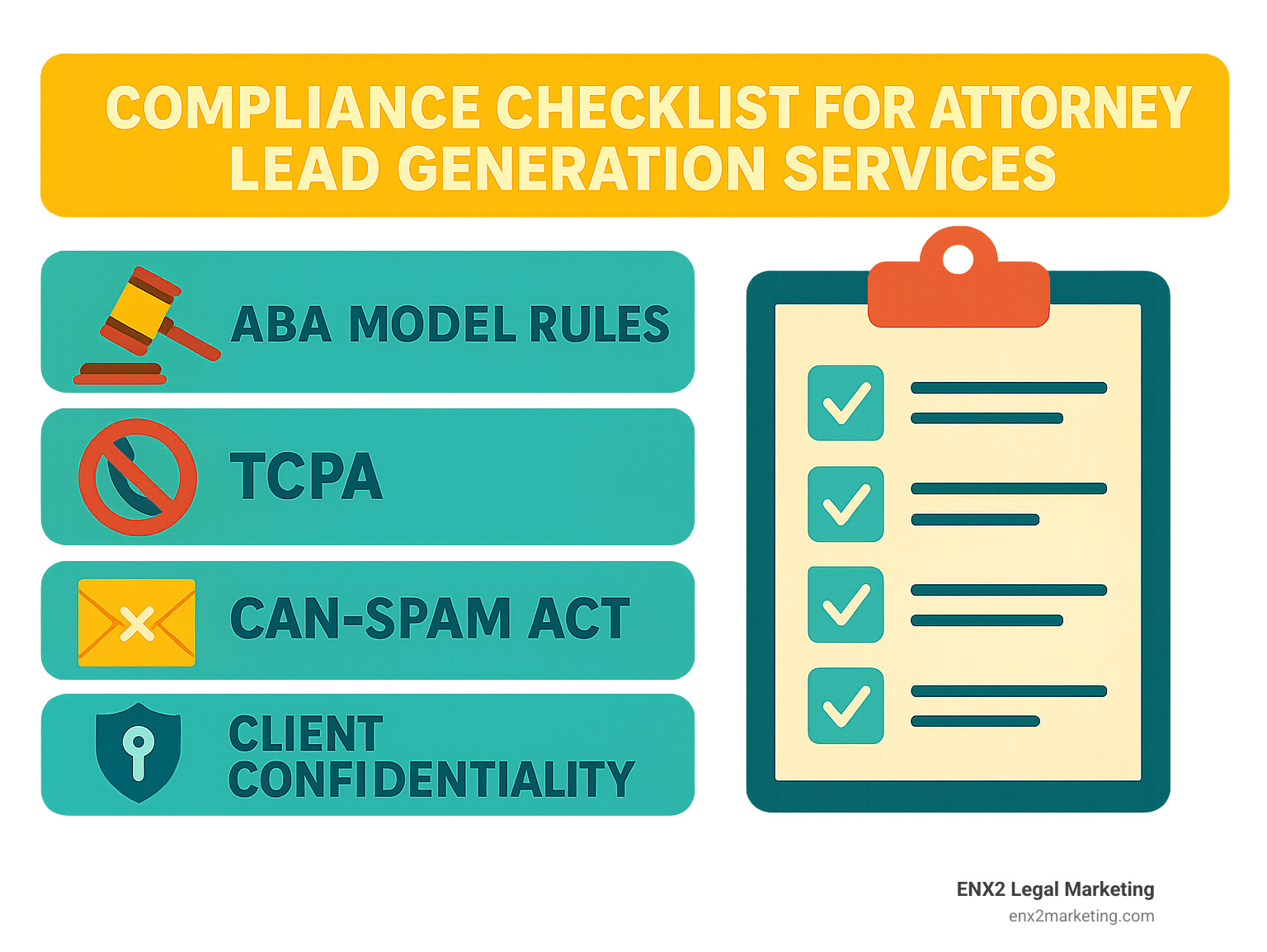 COMPLIANCE CHECKLIST FOR ATTORNEY LEAD GENERATION SERVICES

ABA MODEL RULES

TCPA

CAN-SPAM ACT

CLIENT CONFIDENTIALITY

ENX2 Legal Marketing
enx2marketing.com